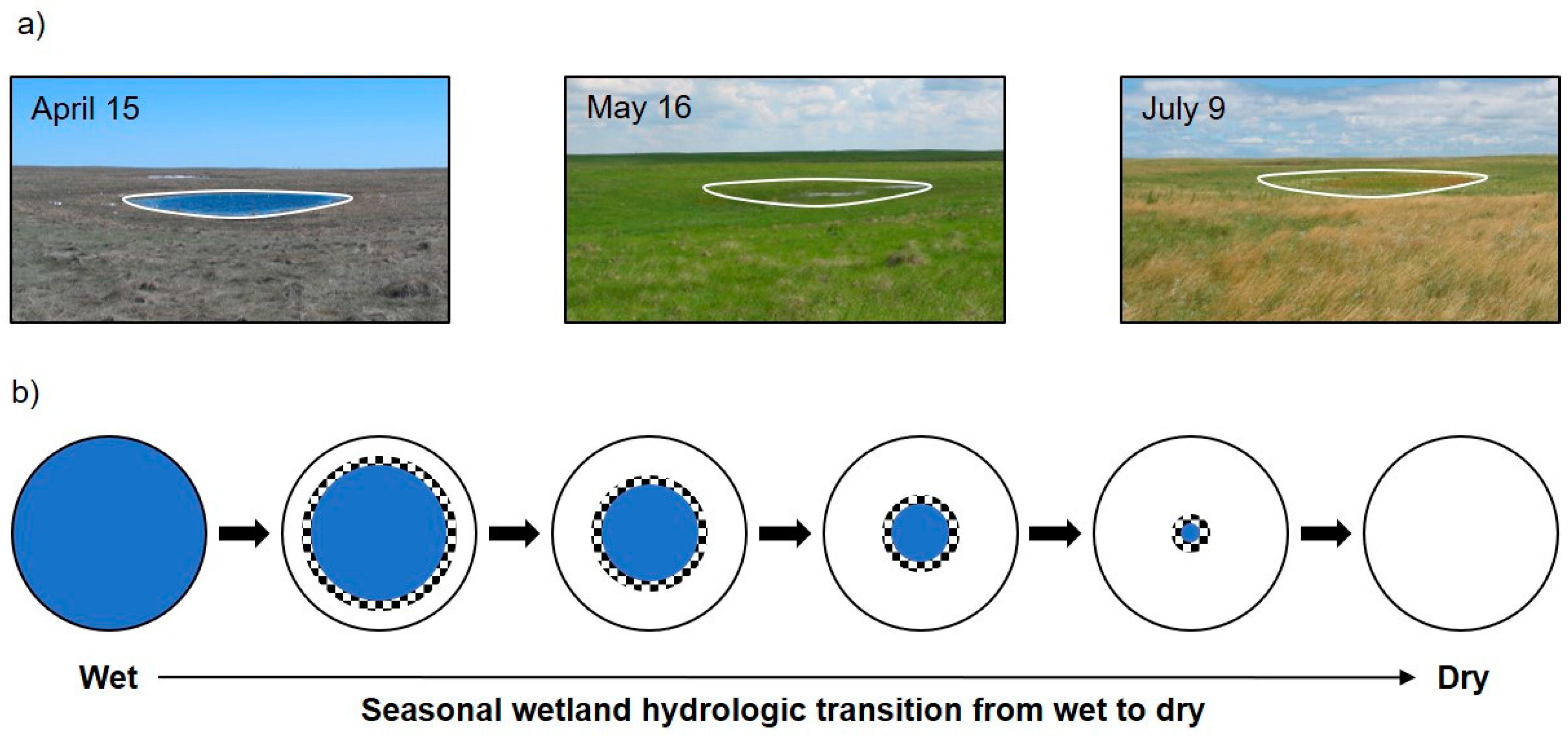 a)

April 15

May 16

July 9

b)

Wet

Dry

Seasonal wetland hydrologic transition from wet to dry